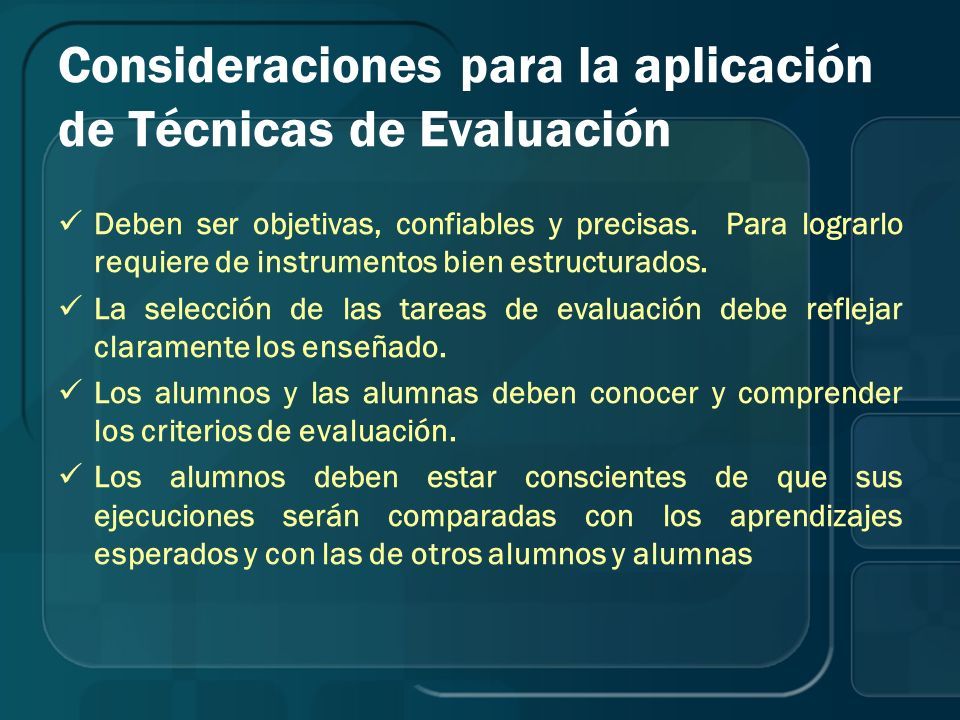 Consideraciones para la aplicación de Técnicas de Evaluación

✓ Deben ser objetivas, confiables y precisas. Para lograrlo requiere de instrumentos bien estructurados.

✓ La selección de las tareas de evaluación debe reflejar claramente los enseñado.

✓ Los alumnos y las alumnas deben conocer y comprender los criterios de evaluación.

✓ Los alumnos deben estar conscientes de que sus ejecuciones serán comparadas con los aprendizajes esperados y con las de otros alumnos y alumnas